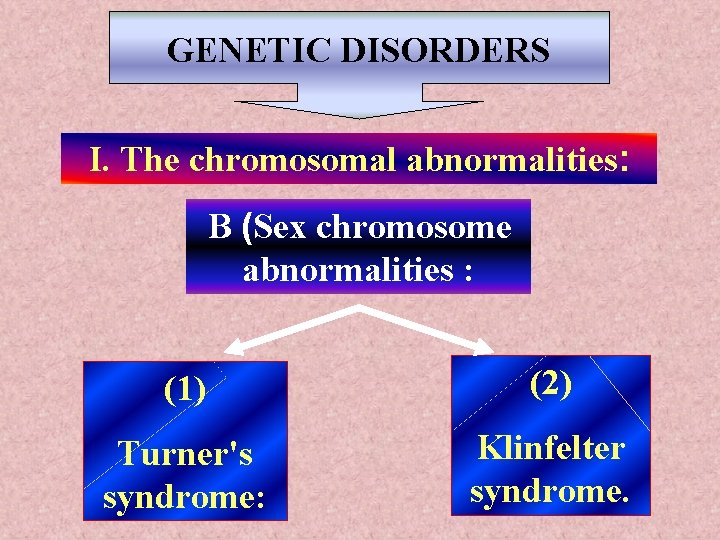 GENETIC DISORDERS

I. The chromosomal abnormalities:

B (Sex chromosome abnormalities :

(1)

Turner's syndrome:

(2)

Klinfelter syndrome.